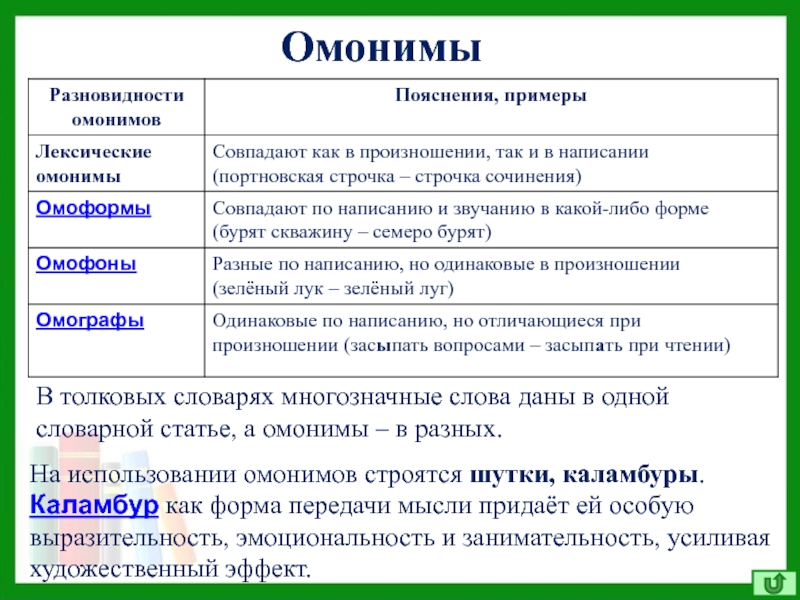 Омонимы

| Разновидности омонимов | Пояснения, примеры |
|---|---|
| Лексические омонимы | Совпадают как в произношении, так и в написании (портновская строчка – строчка сочинения) |
| Омоформы | Совпадают по написанию и звучанию в какой-либо форме (бурят скважину – семеро бурят) |
| Омофоны | Разные по написанию, но одинаковые в произношении (зелёный лук – зелёный луг) |
| Омографы | Одинаковые по написанию, но отличающиеся при произношении (засыпать вопросами – засыпать при чтении) |

В толковых словарях многозначные слова даны в одной словарной статье, а омонимы – в разных.

На использовании омонимов строятся шутки, каламбуры. Каламбур как форма передачи мысли придаёт ей особую выразительность, эмоциональность и занимательность, усиливая художественный эффект.